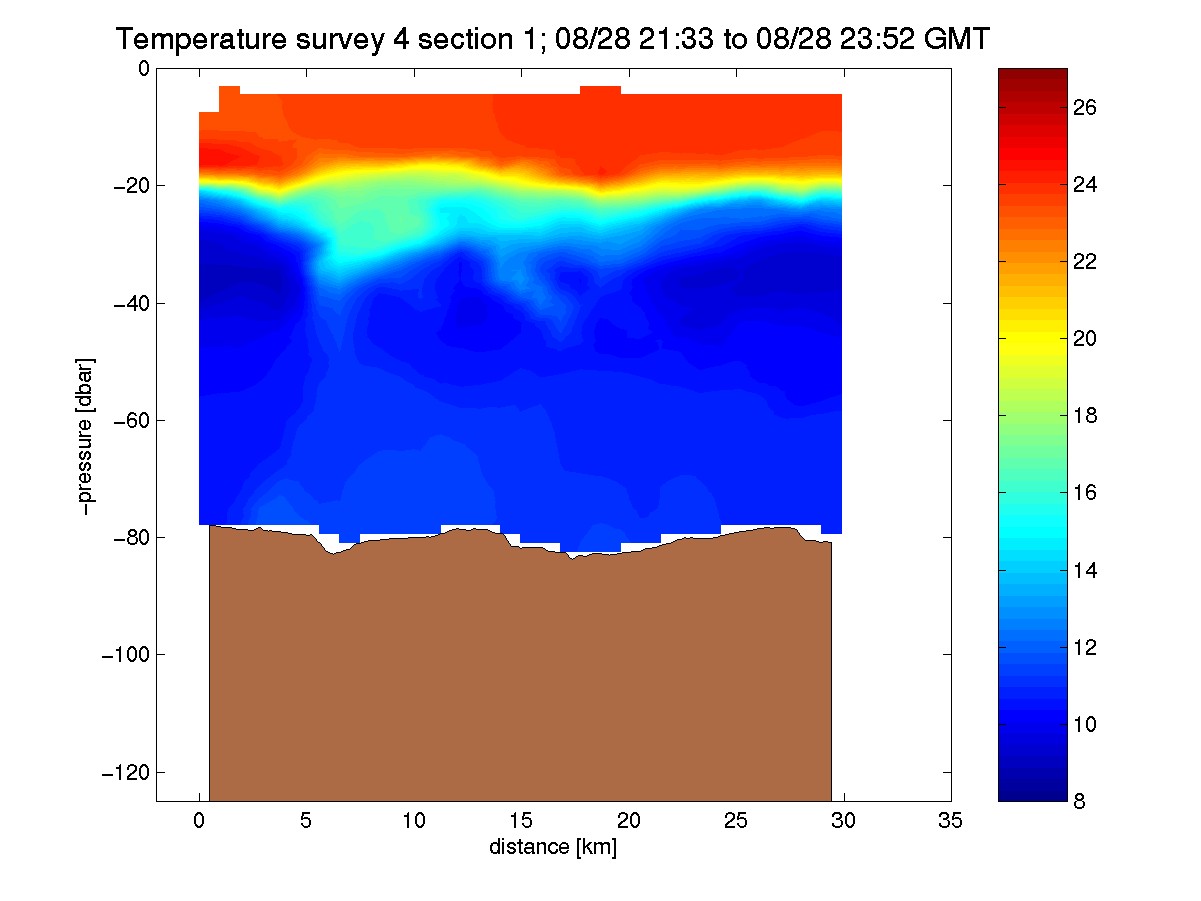 Temperature survey 4 section 1; 08/28 21:33 to 08/28 23:52 GMT

0
−20
−40
−60
−80
−100
−120

−pressure [dbar]

0 5 10 15 20 25 30 35

distance [km]

26
24
22
20
18
16
14
12
10
8